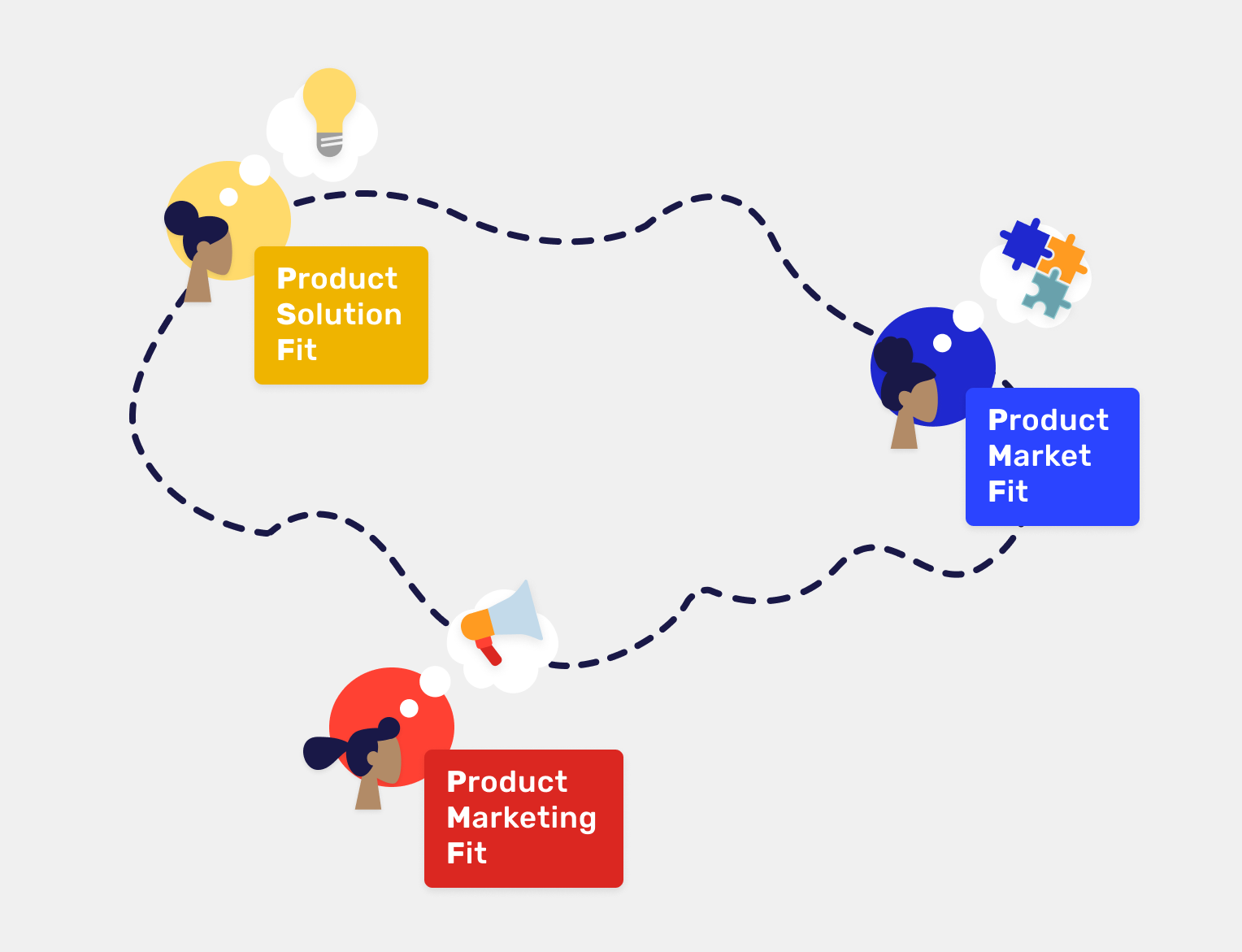 Product Solution Fit

Product Market Fit

Product Marketing Fit